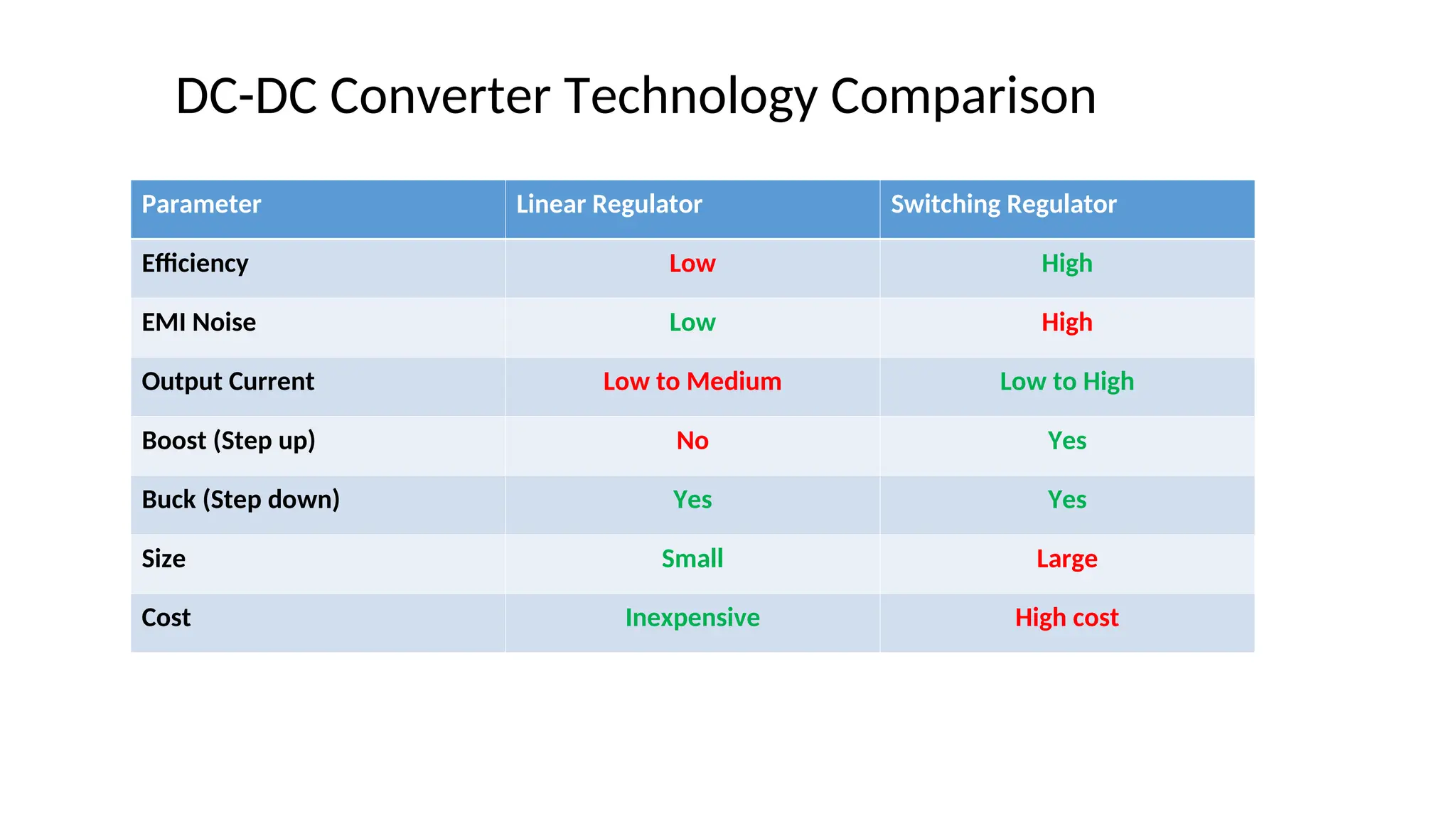 DC-DC Converter Technology Comparison

| Parameter | Linear Regulator | Switching Regulator |
|---|---|---|
| Efficiency | Low | High |
| EMI Noise | Low | High |
| Output Current | Low to Medium | Low to High |
| Boost (Step up) | No | Yes |
| Buck (Step down) | Yes | Yes |
| Size | Small | Large |
| Cost | Inexpensive | High cost |